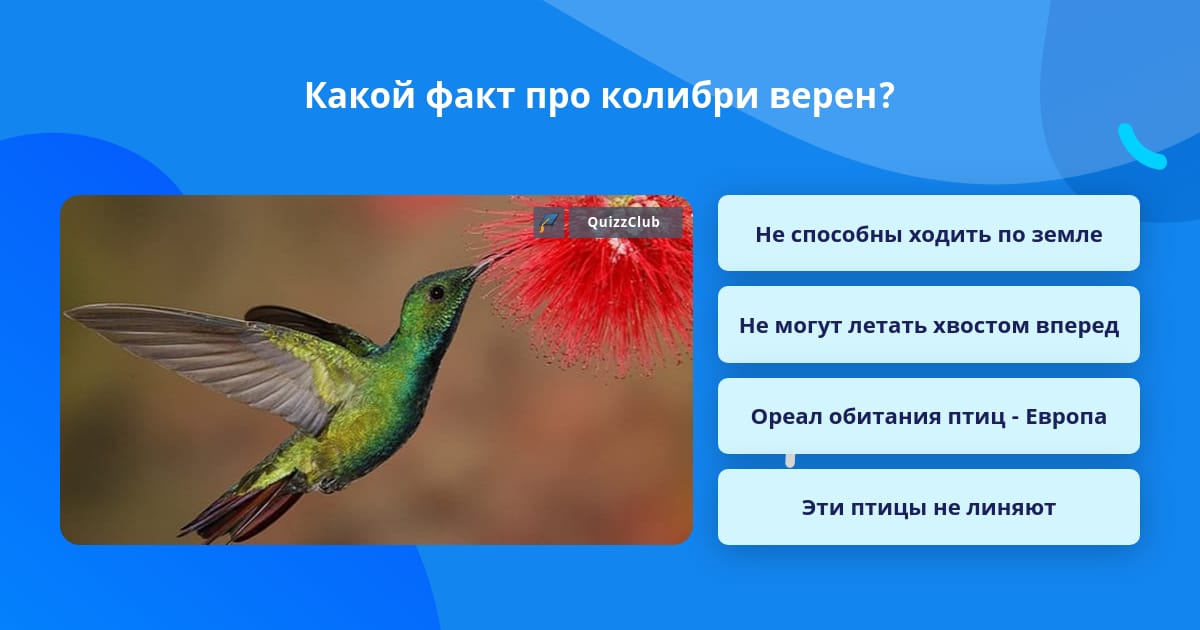 Какой факт про колибри верен?

QuizzClub

Не способны ходить по земле

Не могут летать хвостом вперед

Ореал обитания птиц - Европа

Эти птицы не линяют